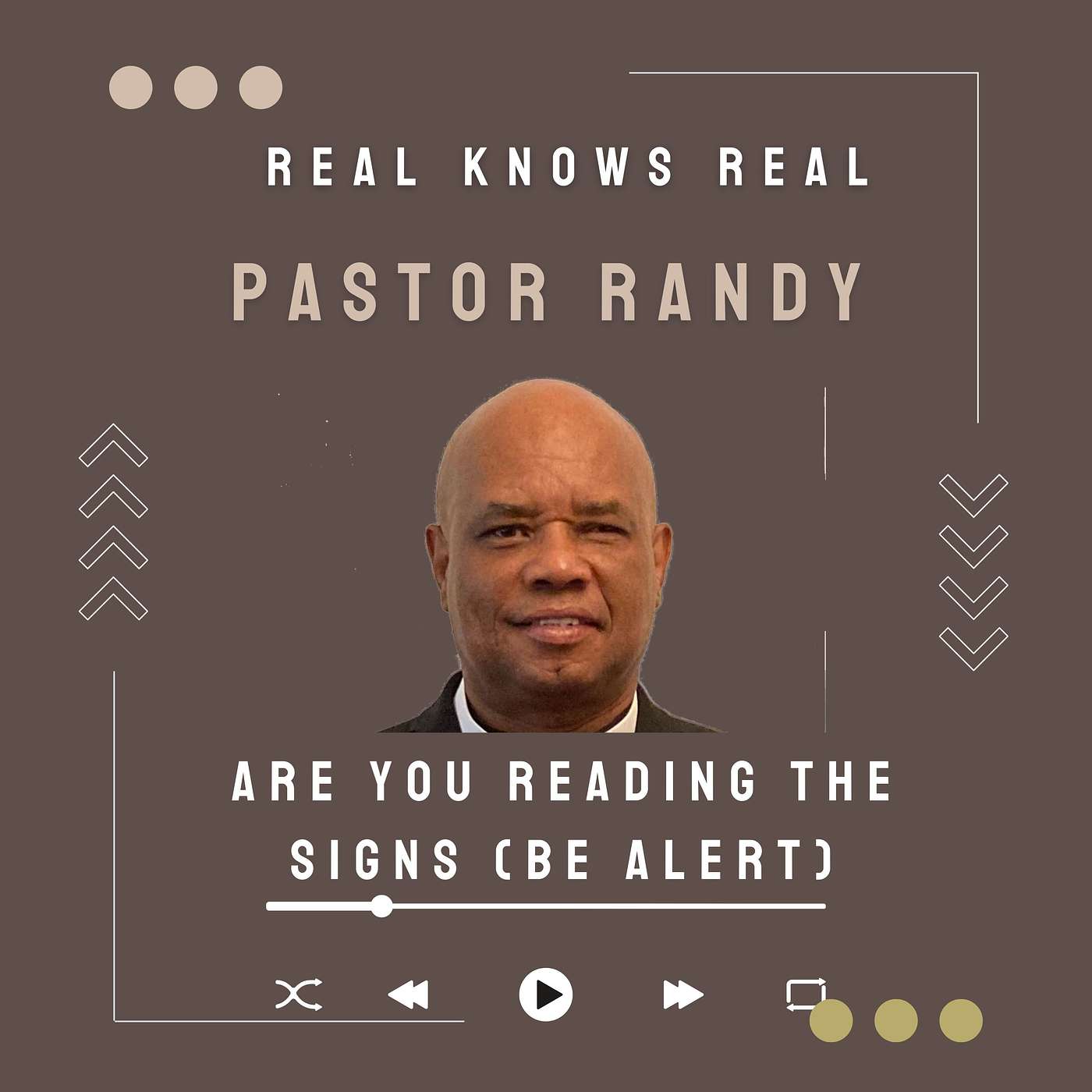 REAL KNOWS REAL

PASTOR RANDY

ARE YOU READING THE SIGNS (BE ALERT)